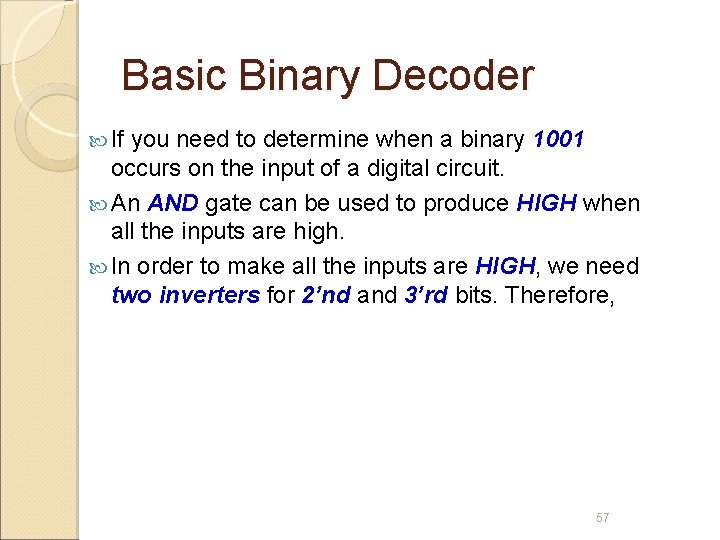 Basic Binary Decoder

If you need to determine when a binary 1001 occurs on the input of a digital circuit.

An AND gate can be used to produce HIGH when all the inputs are high.

In order to make all the inputs are HIGH, we need two inverters for 2’nd and 3’rd bits. Therefore,

57